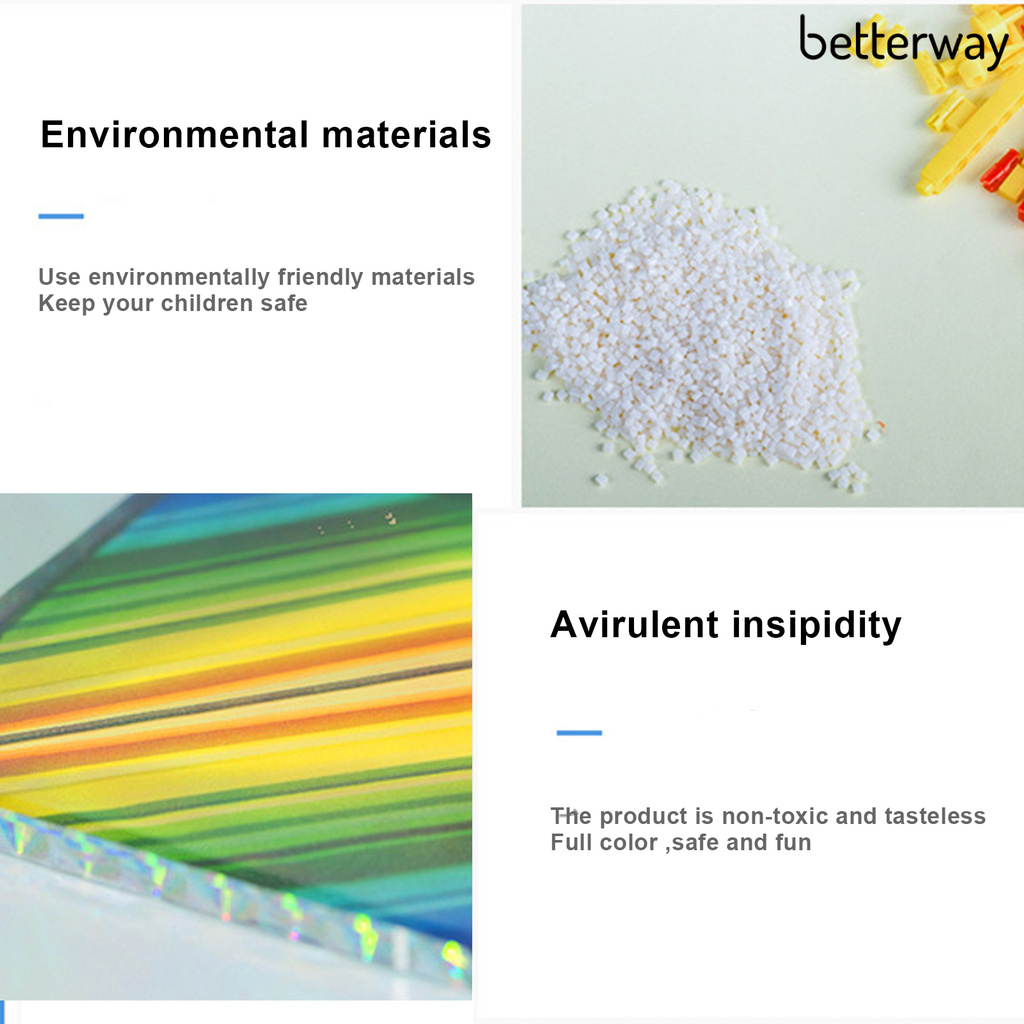 betterway

Environmental materials

Use environmentally friendly materials
Keep your children safe

Avirulent insipidity

The product is non-toxic and tasteless
Full color ,safe and fun